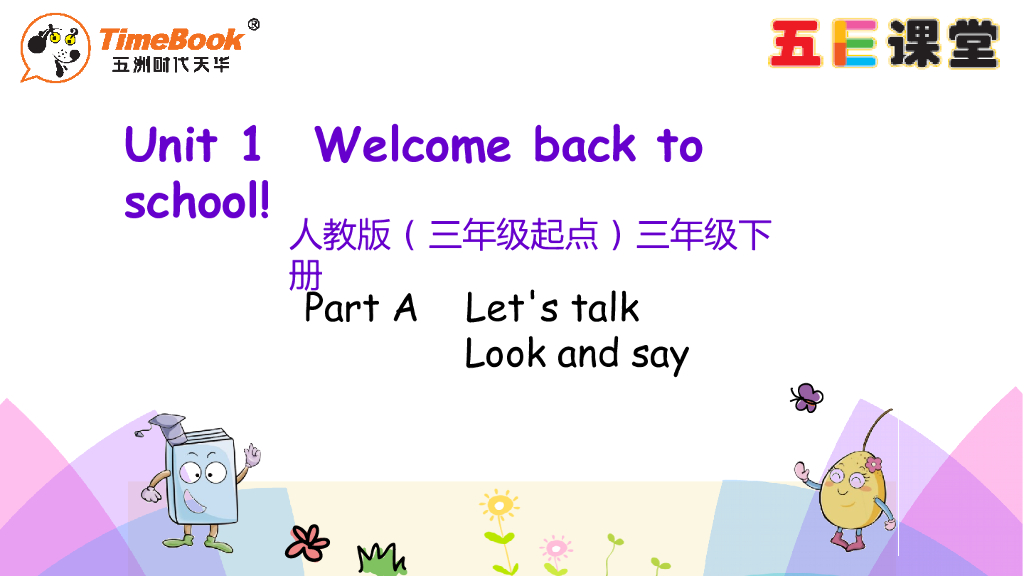 TimeBook®
五洲时代天华

五E课堂

Unit 1 Welcome back to school!

人教版（三年级起点）三年级下册

Part A Let's talk
Look and say